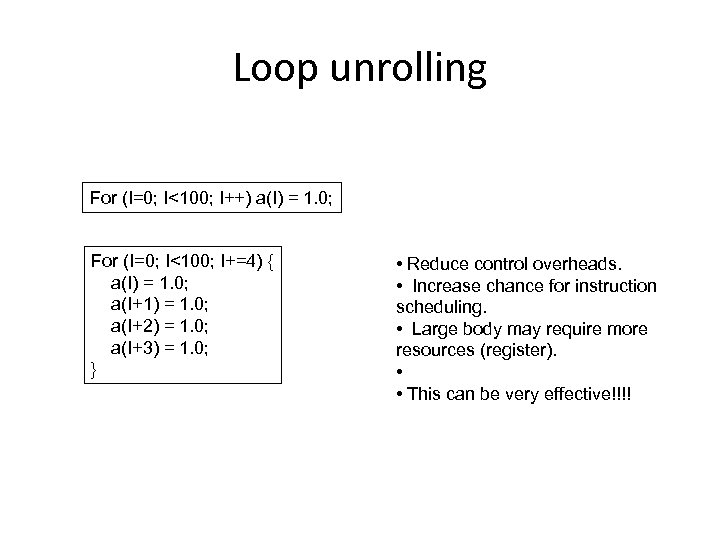 Loop unrolling

For (I=0; I<100; I++) a(I) = 1.0;

For (I=0; I<100; I+=4) {
a(I) = 1.0;
a(I+1) = 1.0;
a(I+2) = 1.0;
a(I+3) = 1.0;
}

• Reduce control overheads.
• Increase chance for instruction scheduling.
• Large body may require more resources (register).
•
• This can be very effective!!!!